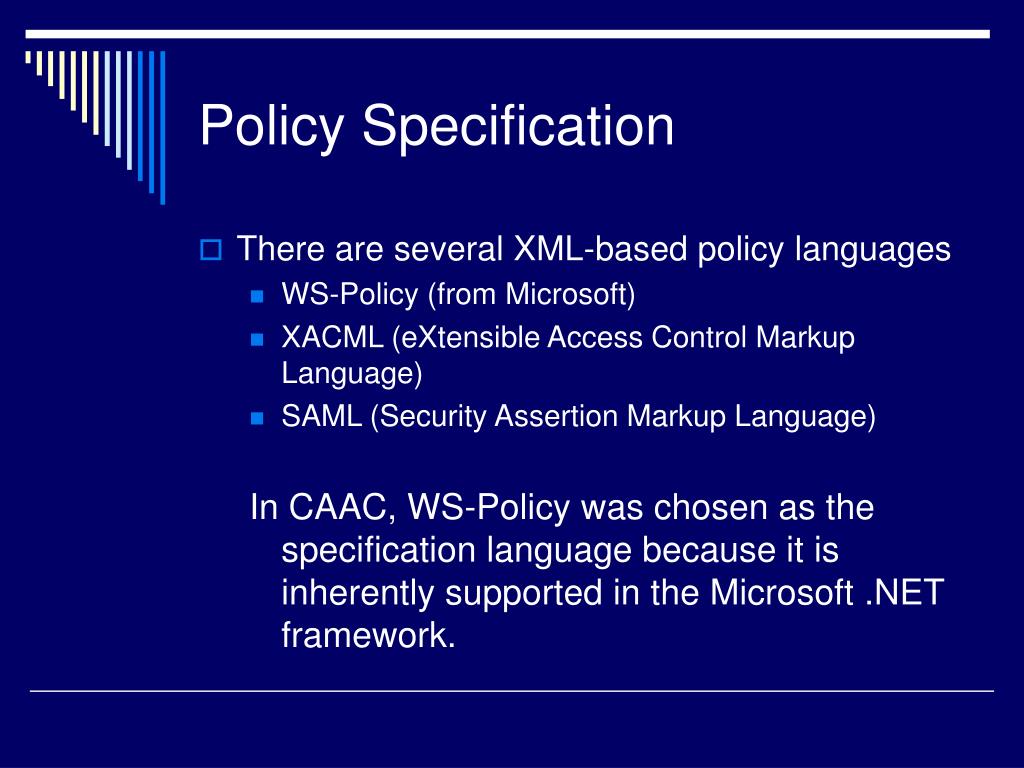 Policy Specification

There are several XML-based policy languages

WS-Policy (from Microsoft)

XACML (eXtensible Access Control Markup Language)

SAML (Security Assertion Markup Language)

In CAAC, WS-Policy was chosen as the specification language because it is inherently supported in the Microsoft .NET framework.